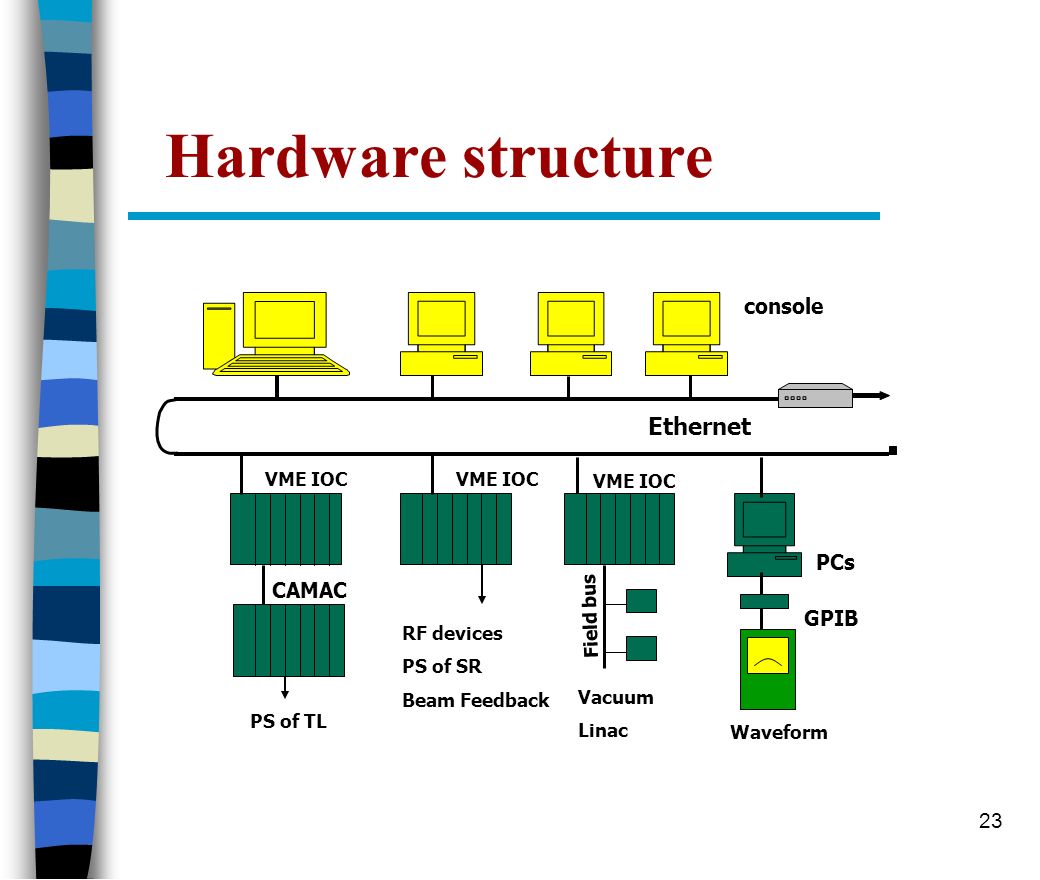 Hardware structure

console

Ethernet

VME IOC

VME IOC

VME IOC

CAMAC

PS of TL

RF devices
PS of SR
Beam Feedback

Field bus

Vacuum
Linac

PCs

GPIB

Waveform

23